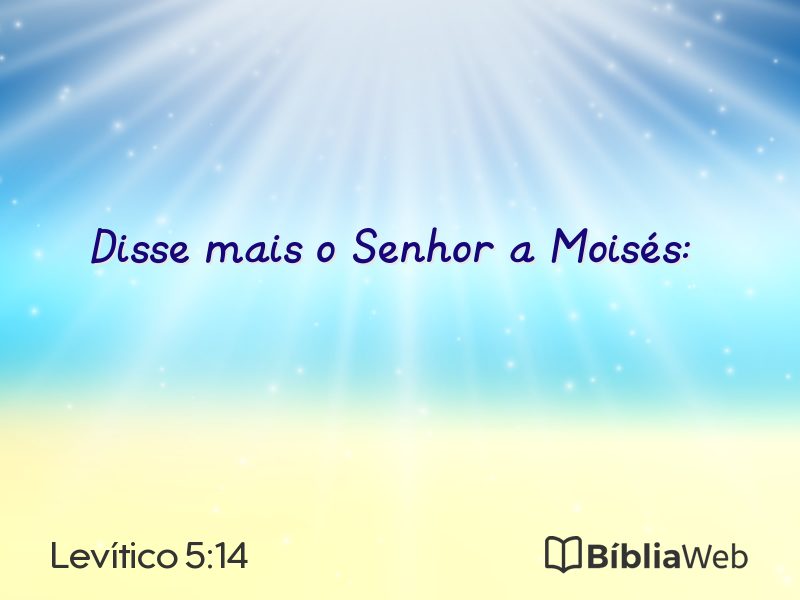 Disse mais o Senhor a Moisés:

Levítico 5:14

BíbliaWeb